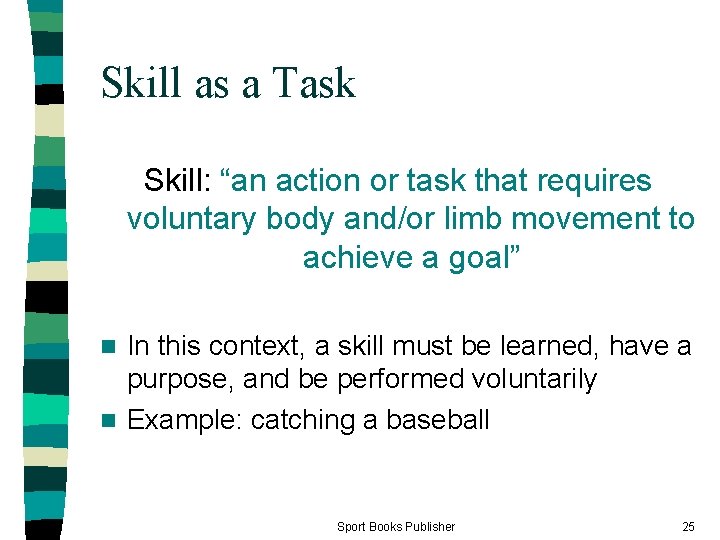 Skill as a Task

Skill: “an action or task that requires voluntary body and/or limb movement to achieve a goal”

In this context, a skill must be learned, have a purpose, and be performed voluntarily

Example: catching a baseball

Sport Books Publisher

25